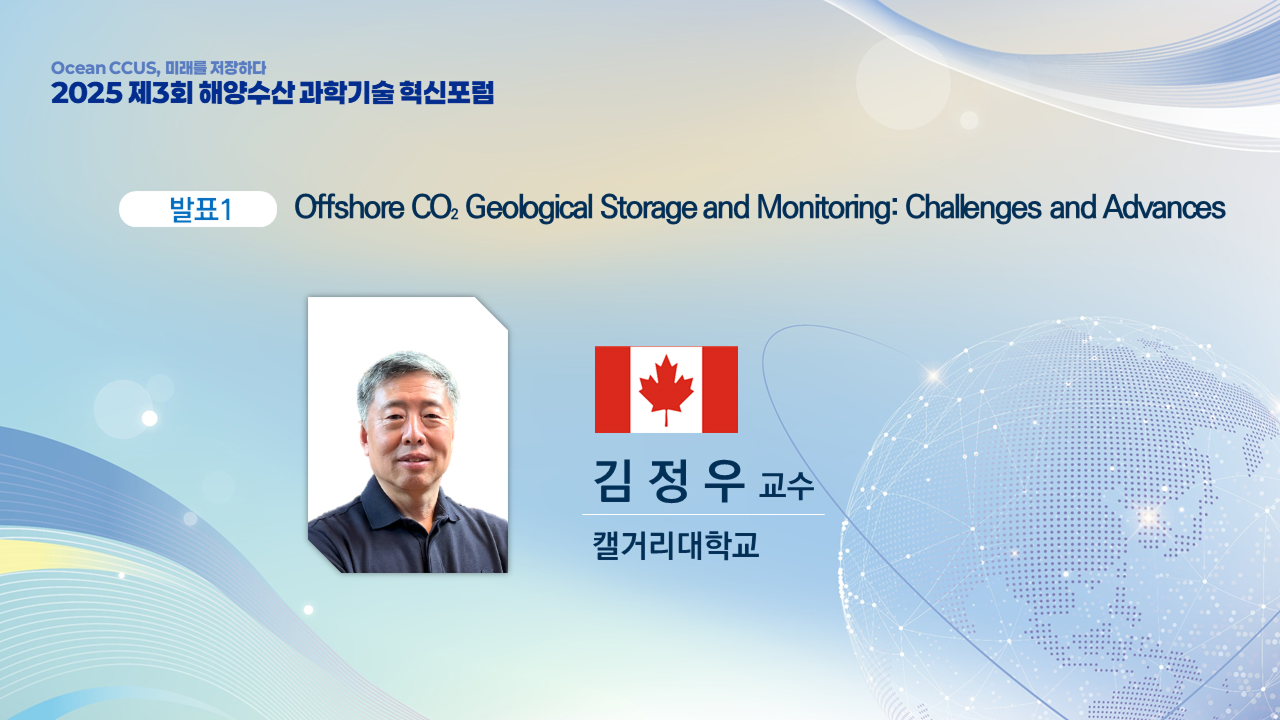 Ocean CCUS, 미래를 저장하다
2025 제3회 해양수산 과학기술 혁신포럼

발표1

Offshore $CO_2$ Geological Storage and Monitoring: Challenges and Advances

김 정 우 교수

캘거리대학교